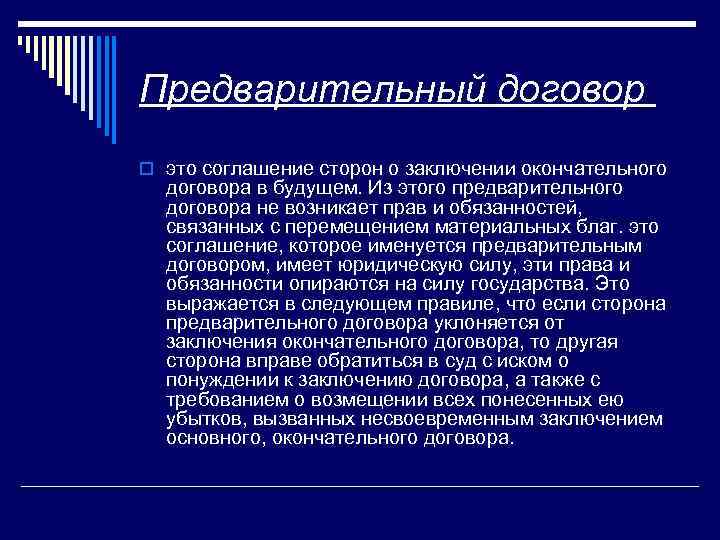 Предварительный договор

это соглашение сторон о заключении окончательного договора в будущем. Из этого предварительного договора не возникает прав и обязанностей, связанных с перемещением материальных благ. это соглашение, которое именуется предварительным договором, имеет юридическую силу, эти права и обязанности опираются на силу государства. Это выражается в следующем правиле, что если сторона предварительного договора уклоняется от заключения окончательного договора, то другая сторона вправе обратиться в суд с иском о понуждении к заключению договора, а также с требованием о возмещении всех понесенных ею убытков, вызванных несвоевременным заключением основного, окончательного договора.